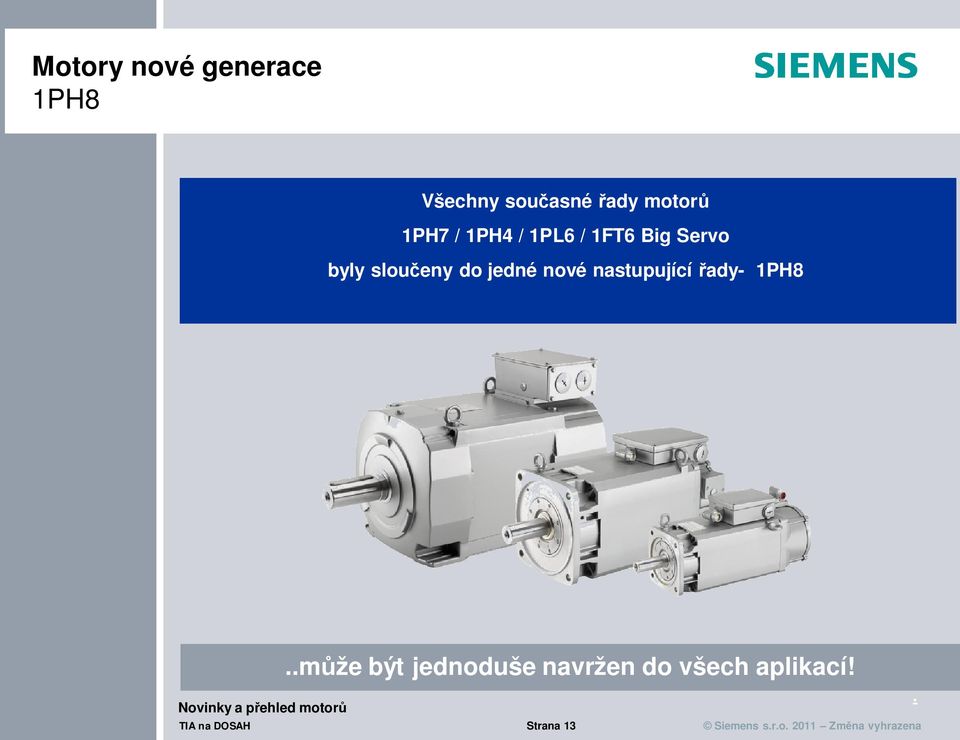 Motory nové generace
1PH8

SIEMENS

Všechny současné řady motorů
1PH7 / 1PH4 / 1PL6 / 1FT6 Big Servo
byly sloučeny do jedné nové nastupující řady- 1PH8

..může být jednoduše navržen do všech aplikací!

Novinky a přehled motorů
TIA na DOSAH
Strana 13
© Siemens s.r.o. 2011 – Změna vyhrazena